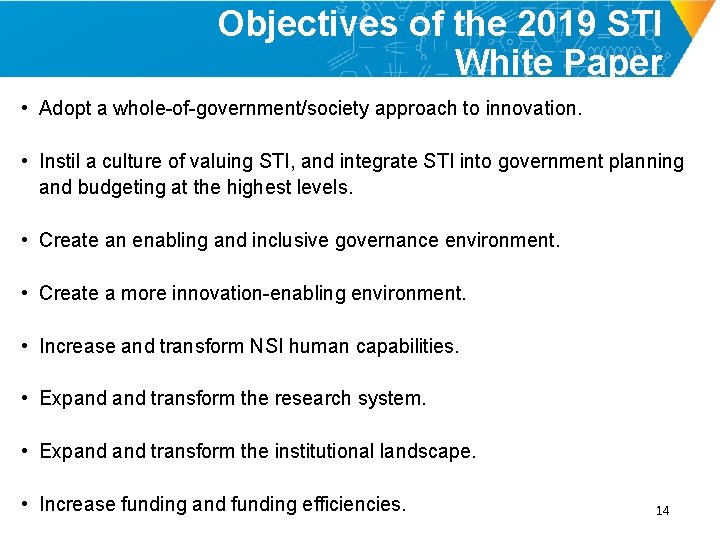 Objectives of the 2019 STI White Paper

• Adopt a whole-of-government/society approach to innovation.

• Instil a culture of valuing STI, and integrate STI into government planning and budgeting at the highest levels.

• Create an enabling and inclusive governance environment.

• Create a more innovation-enabling environment.

• Increase and transform NSI human capabilities.

• Expand and transform the research system.

• Expand and transform the institutional landscape.

• Increase funding and funding efficiencies.

14